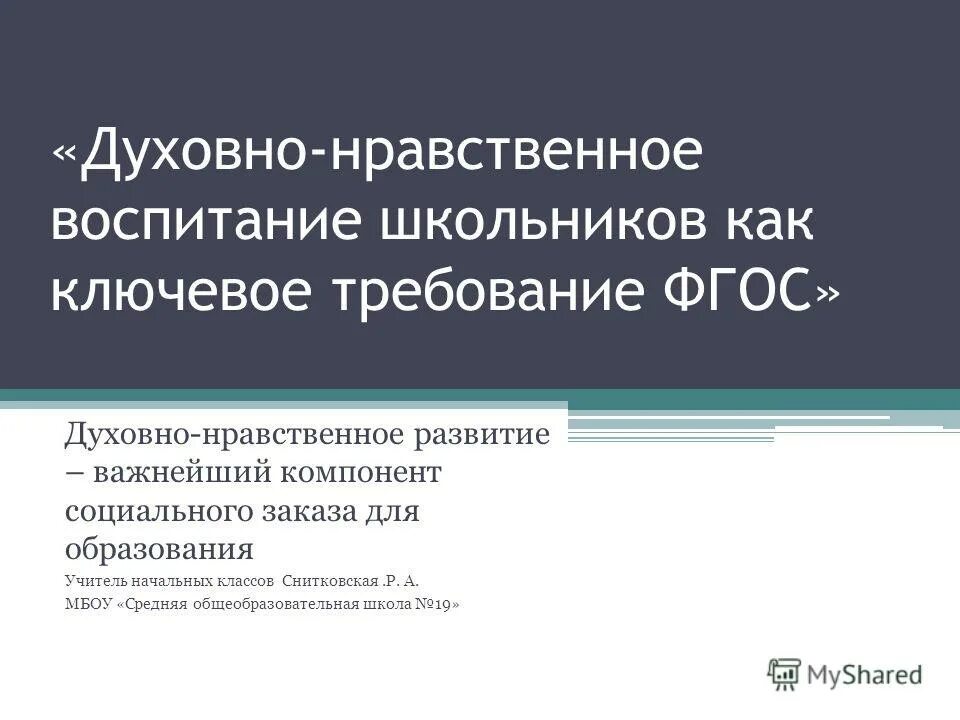 «Духовно-нравственное воспитание школьников как ключевое требование ФГОС»

Духовно-нравственное развитие – важнейший компонент социального заказа для образования

Учитель начальных классов Снитковская .Р. А.
МБОУ «Средняя общеобразовательная школа №19»

MyShared